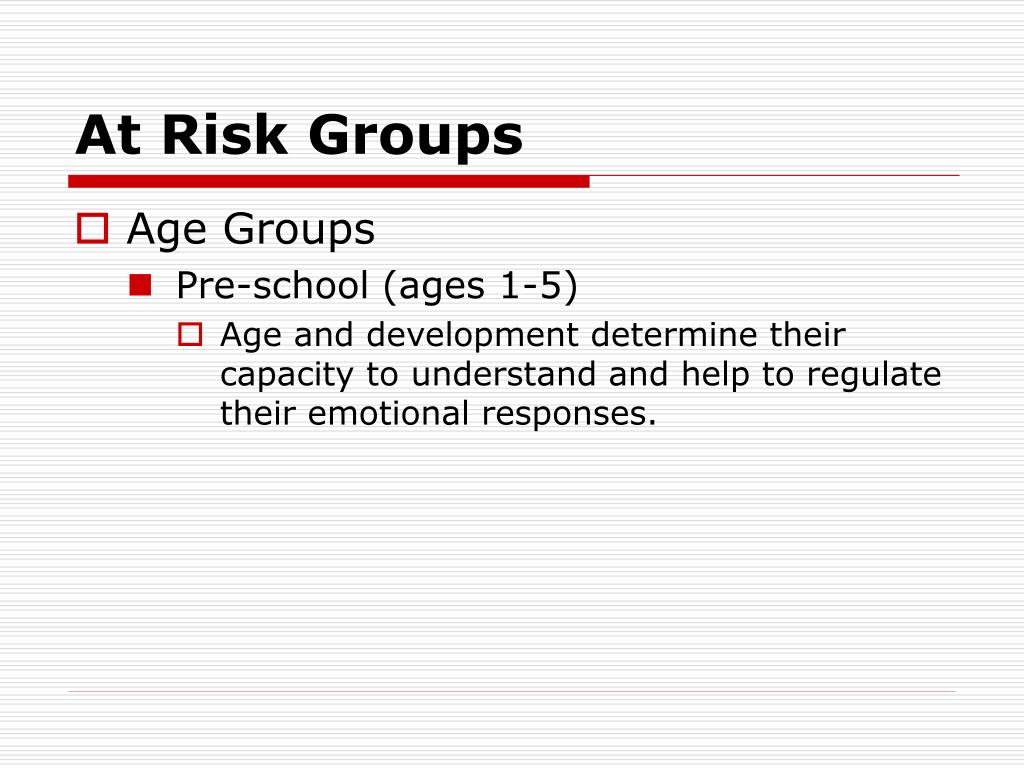 At Risk Groups

Age Groups

Pre-school (ages 1-5)

Age and development determine their capacity to understand and help to regulate their emotional responses.